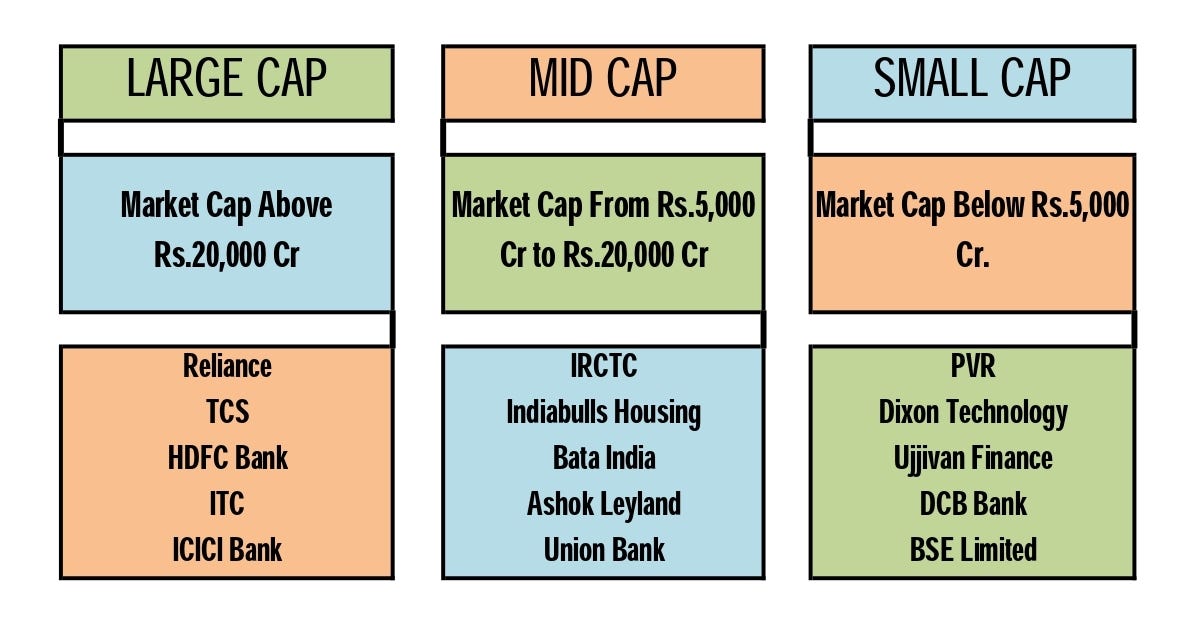 LARGE CAP

Market Cap Above Rs.20,000 Cr

Reliance
TCS
HDFC Bank
ITC
ICICI Bank

MID CAP

Market Cap From Rs.5,000 Cr to Rs.20,000 Cr

IRCTC
Indiabulls Housing
Bata India
Ashok Leyland
Union Bank

SMALL CAP

Market Cap Below Rs.5,000 Cr.

PVR
Dixon Technology
Ujjivan Finance
DCB Bank
BSE Limited